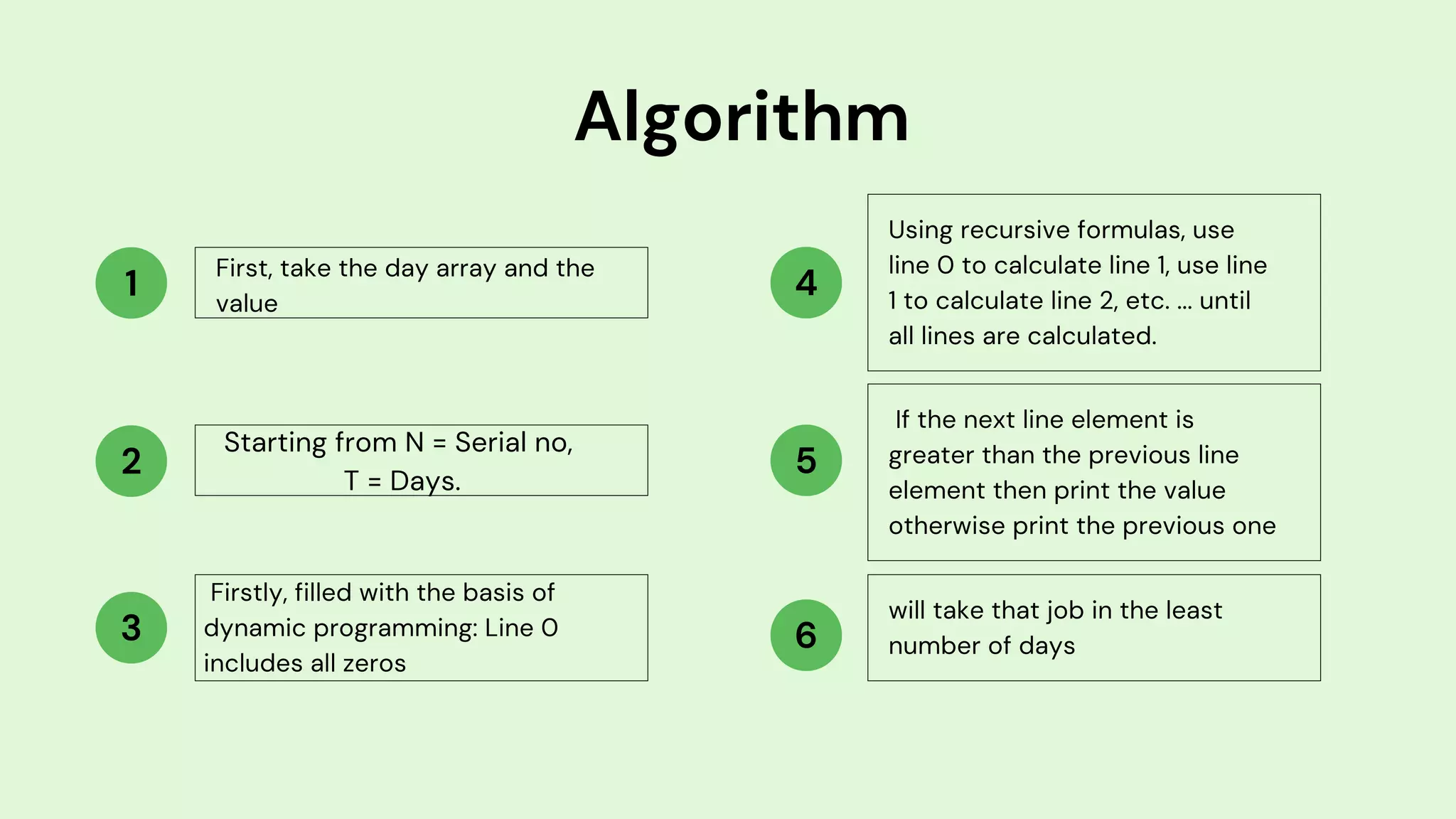 Algorithm

1

First, take the day array and the value

2

Starting from N = Serial no, T = Days.

3

Firstly, filled with the basis of dynamic programming: Line 0 includes all zeros

4

Using recursive formulas, use line 0 to calculate line 1, use line 1 to calculate line 2, etc. ... until all lines are calculated.

5

If the next line element is greater than the previous line element then print the value otherwise print the previous one

6

will take that job in the least number of days